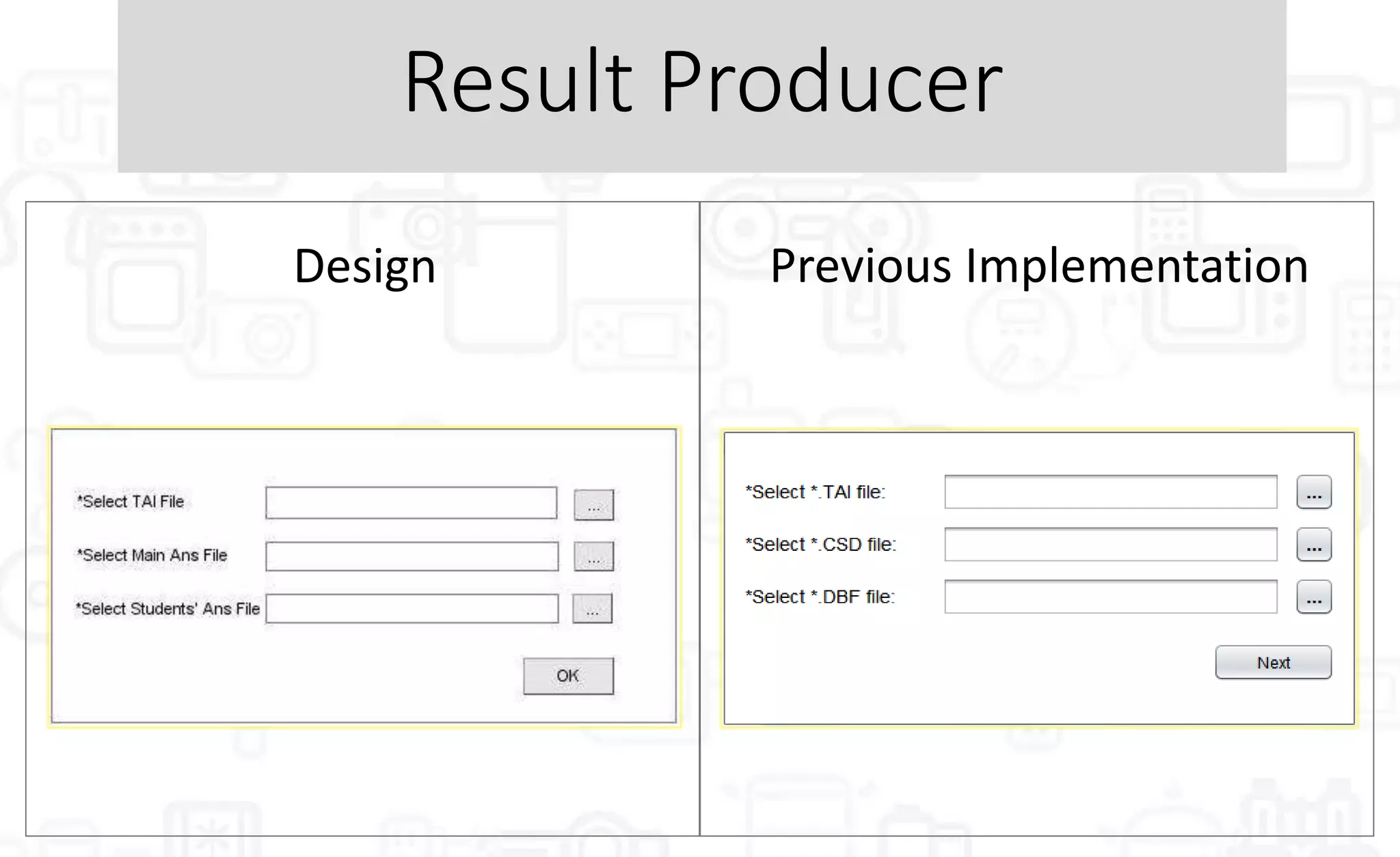 Result Producer

Design

*Select TAI File ...

*Select Main Ans File ...

*Select Students' Ans File ...

OK

Previous Implementation

*Select *.TAI file: ...

*Select *.CSD file: ...

*Select *.DBF file: ...

Next